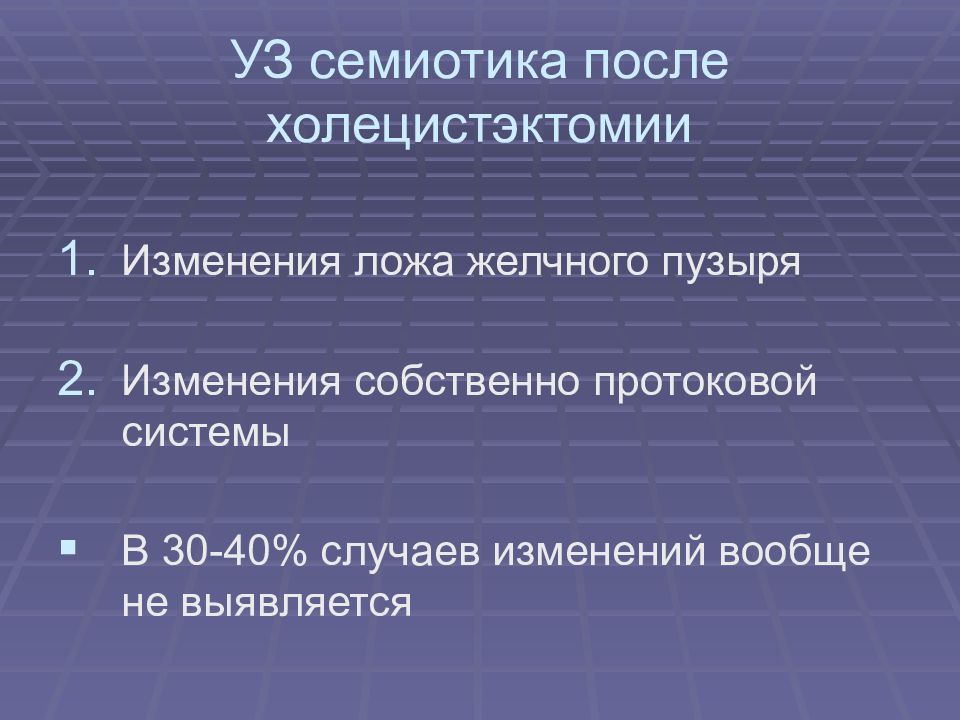 УЗ семиотика после холецистэктомии

1. Изменения ложа желчного пузыря

2. Изменения собственно протоковой системы

▪ В 30-40% случаев изменений вообще не выявляется